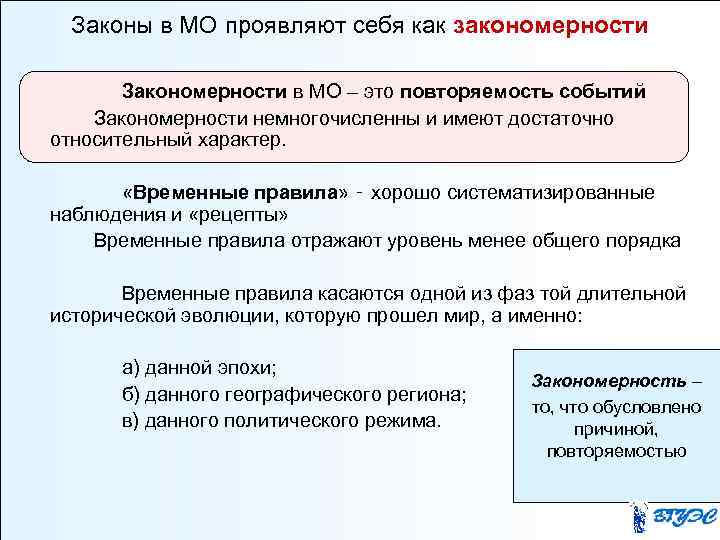 Законы в МО проявляют себя как закономерности

Закономерности в МО – это повторяемость событий

Закономерности немногочисленны и имеют достаточно относительный характер.

«Временные правила» - хорошо систематизированные наблюдения и «рецепты»

Временные правила отражают уровень менее общего порядка

Временные правила касаются одной из фаз той длительной исторической эволюции, которую прошел мир, а именно:

а) данной эпохи;

б) данного географического региона;

в) данного политического режима.

Закономерность – то, что обусловлено причиной, повторяемостью

ВГУЭС